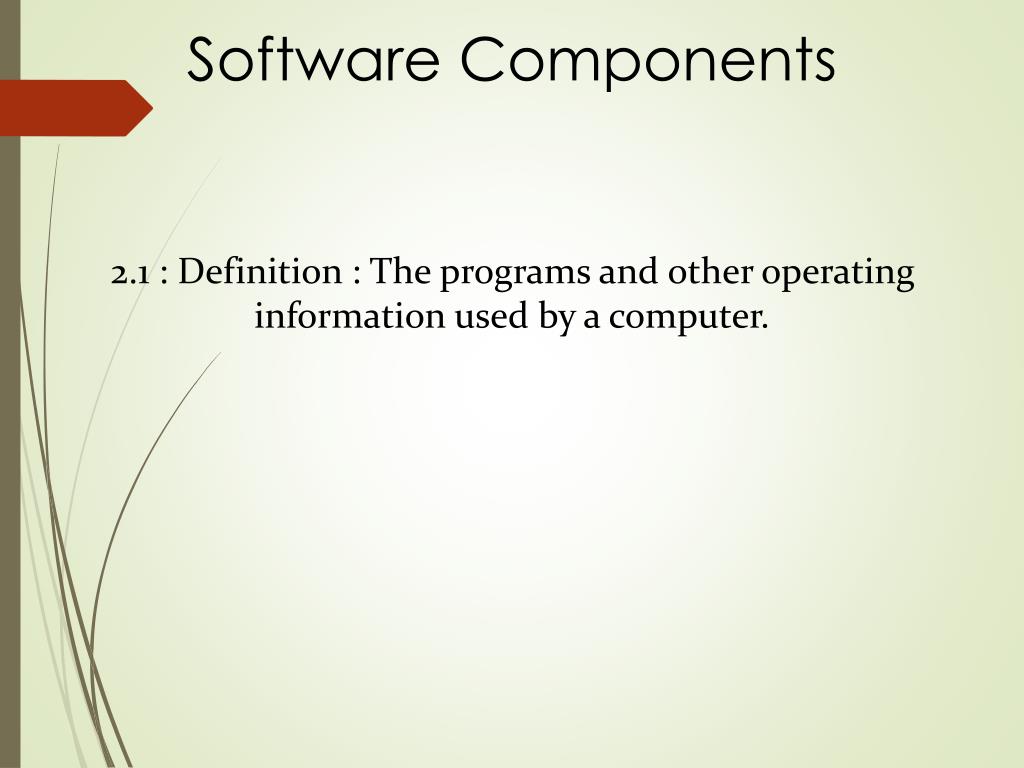 Software Components

2.1 : Definition : The programs and other operating information used by a computer.